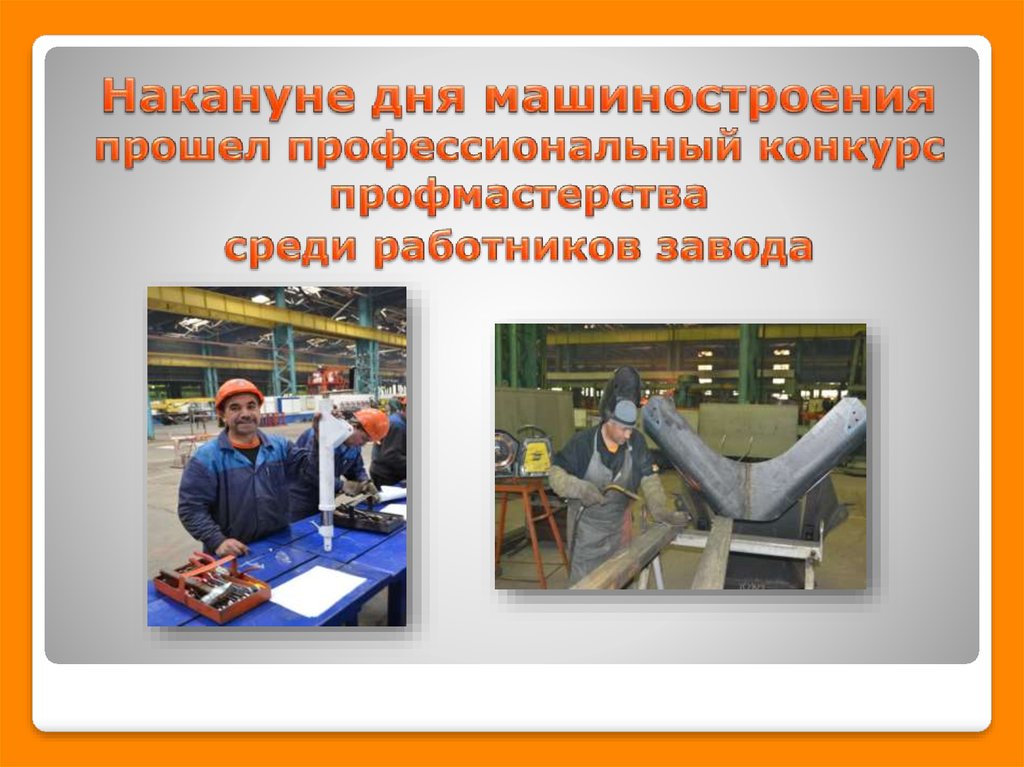 Накануне дня машиностроения прошел профессиональный конкурс профмастерства среди работников завода